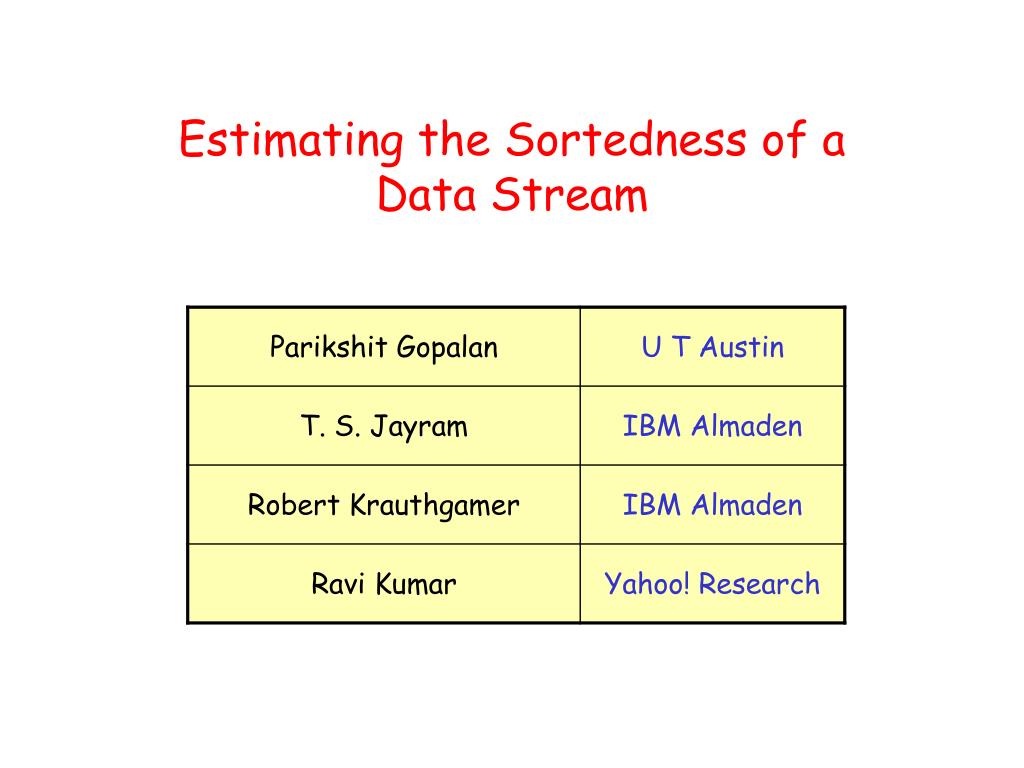 Estimating the Sortedness of a Data Stream

| Parikshit Gopalan | U T Austin |
|---|---|
| T. S. Jayram | IBM Almaden |
| Robert Krauthgamer | IBM Almaden |
| Ravi Kumar | Yahoo! Research |